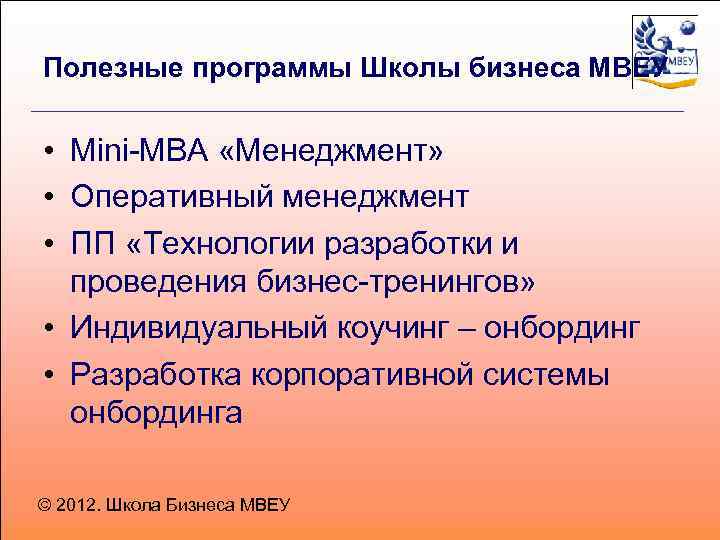 Полезные программы Школы бизнеса МВЕУ

МВЕУ

• Mini-MBA «Менеджмент»
• Оперативный менеджмент
• ПП «Технологии разработки и проведения бизнес-тренингов»
• Индивидуальный коучинг – онбординг
• Разработка корпоративной системы онбординга

© 2012. Школа Бизнеса МВЕУ